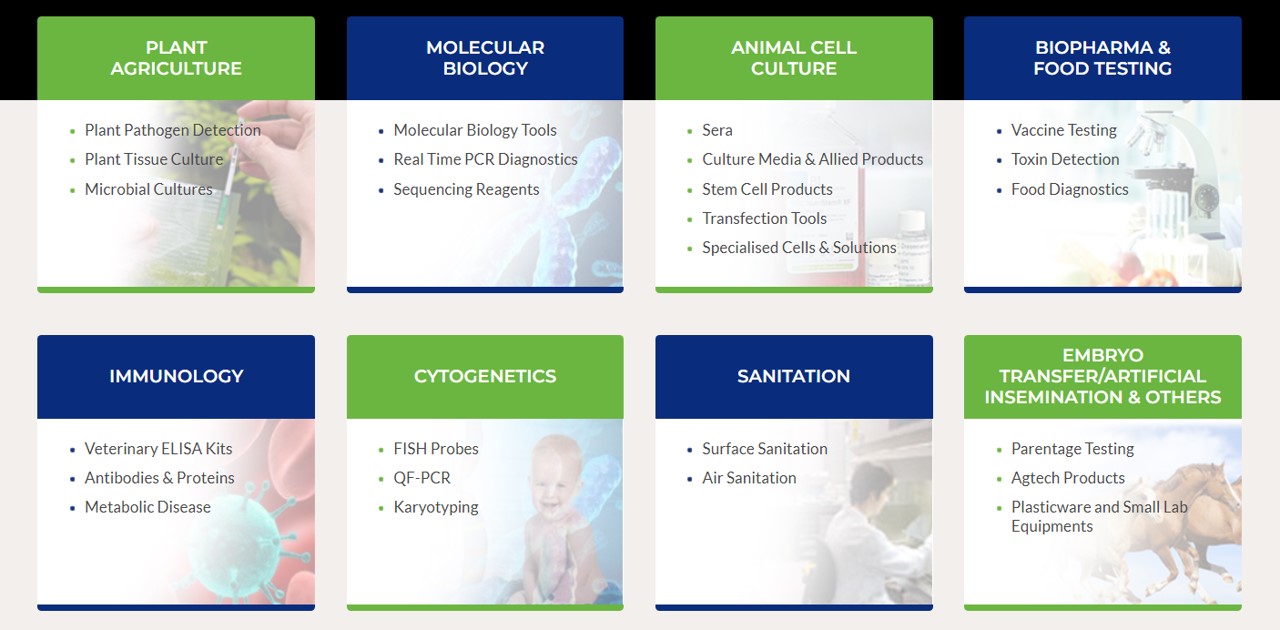 PLANT AGRICULTURE

- Plant Pathogen Detection
- Plant Tissue Culture
- Microbial Cultures

MOLECULAR BIOLOGY

- Molecular Biology Tools
- Real Time PCR Diagnostics
- Sequencing Reagents

ANIMAL CELL CULTURE

- Sera
- Culture Media & Allied Products
- Stem Cell Products
- Transfection Tools
- Specialised Cells & Solutions

BIOPHARMA & FOOD TESTING

- Vaccine Testing
- Toxin Detection
- Food Diagnostics

IMMUNOLOGY

- Veterinary ELISA Kits
- Antibodies & Proteins
- Metabolic Disease

CYTOGENETICS

- FISH Probes
- QF-PCR
- Karyotyping

SANITATION

- Surface Sanitation
- Air Sanitation

EMBRYO TRANSFER/ARTIFICIAL INSEMINATION & OTHERS

- Parentage Testing
- Agtech Products
- Plasticware and Small Lab Equipments